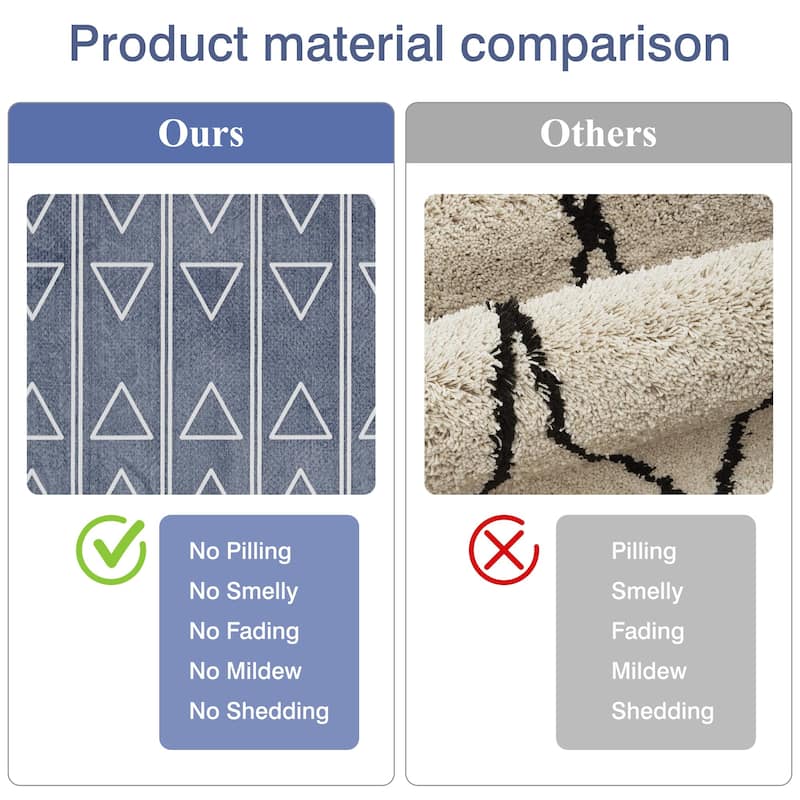 Product material comparison

Ours

No Pilling
No Smelly
No Fading
No Mildew
No Shedding

Others

Pilling
Smelly
Fading
Mildew
Shedding